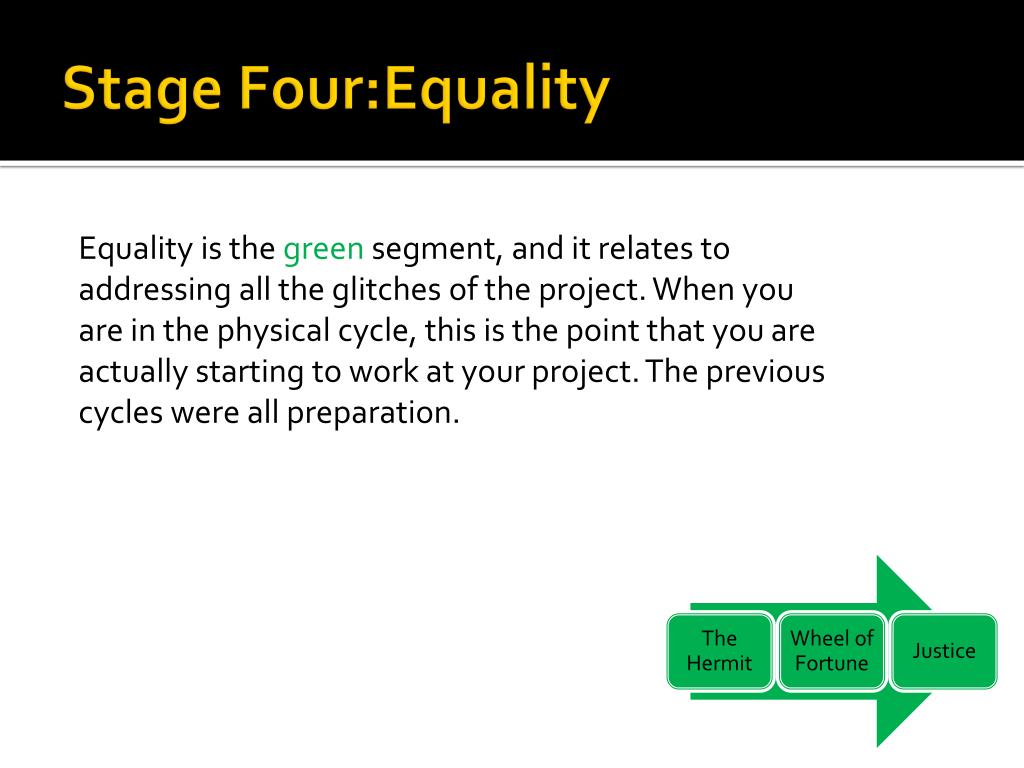 Stage Four:Equality

Equality is the green segment, and it relates to addressing all the glitches of the project. When you are in the physical cycle, this is the point that you are actually starting to work at your project. The previous cycles were all preparation.

The Hermit

Wheel of Fortune

Justice